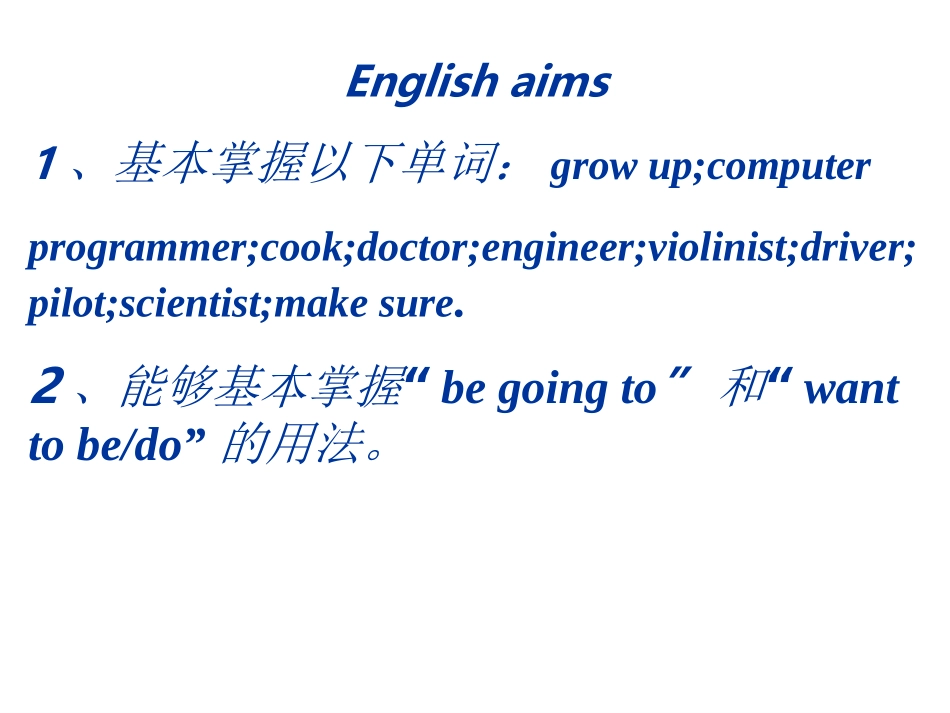 English aims

1、基本掌握以下单词： grow up;computer programmer;cook;doctor;engineer;violinist;driver;pilot;scientist;make sure.

2、能够基本掌握“ be going to ” 和“ want to be/do” 的用法。